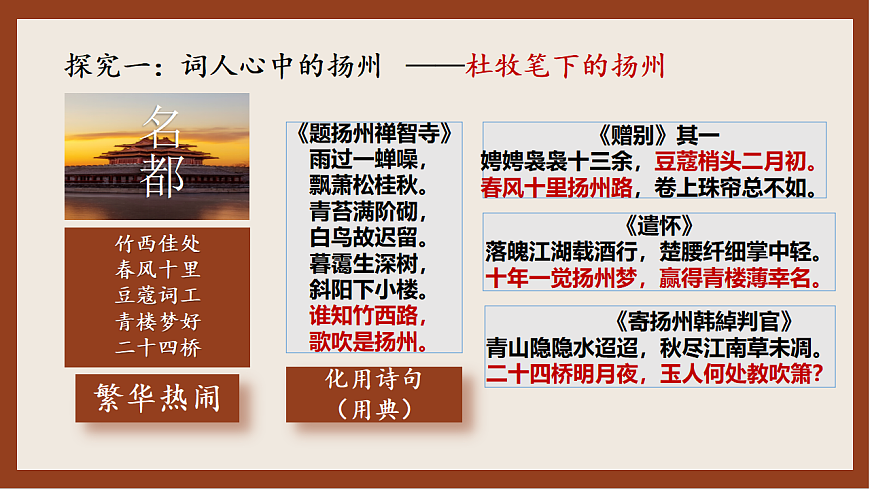 探究一：词人心中的扬州 ——杜牧笔下的扬州

名都

竹西佳处
春风十里
豆蔻词工
青楼梦好
二十四桥

繁华热闹

《题扬州禅智寺》
雨过一蝉噪，
飘萧松桂秋。
青苔满阶砌，
白鸟故迟留。
暮霭生深树，
斜阳下小楼。
谁知竹西路，
歌吹是扬州。

化用诗句
（用典）

《赠别》其一
娉娉袅袅十三余，豆蔻梢头二月初。
春风十里扬州路，卷上珠帘总不如。

《遣怀》
落魄江湖载酒行，楚腰纤细掌中轻。
十年一觉扬州梦，赢得青楼薄幸名。

《寄扬州韩绰判官》
青山隐隐水迢迢，秋尽江南草未凋。
二十四桥明月夜，玉人何处教吹箫？